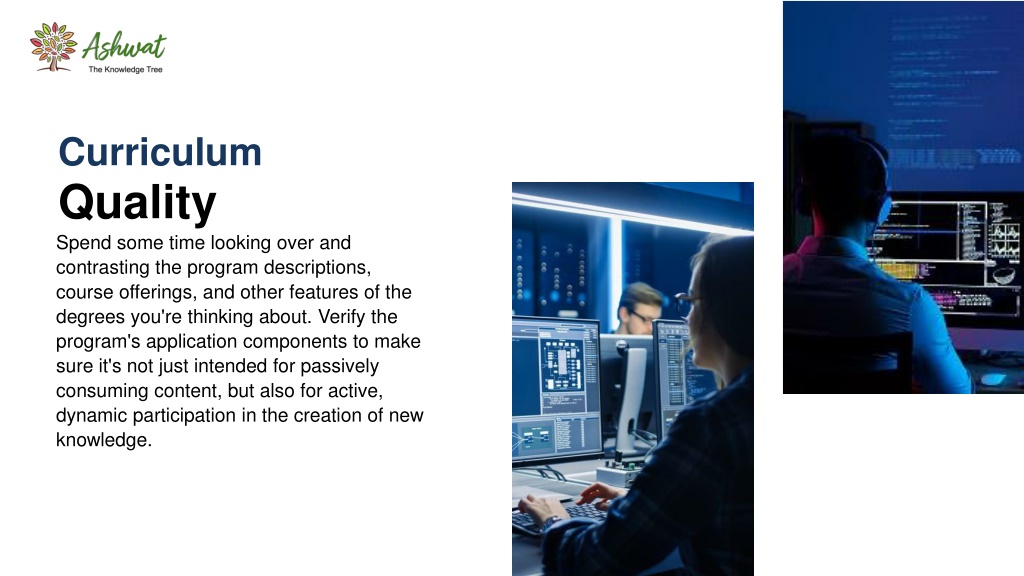 Ashwat
The Knowledge Tree

Curriculum
Quality

Spend some time looking over and contrasting the program descriptions, course offerings, and other features of the degrees you're thinking about. Verify the program's application components to make sure it's not just intended for passively consuming content, but also for active, dynamic participation in the creation of new knowledge.